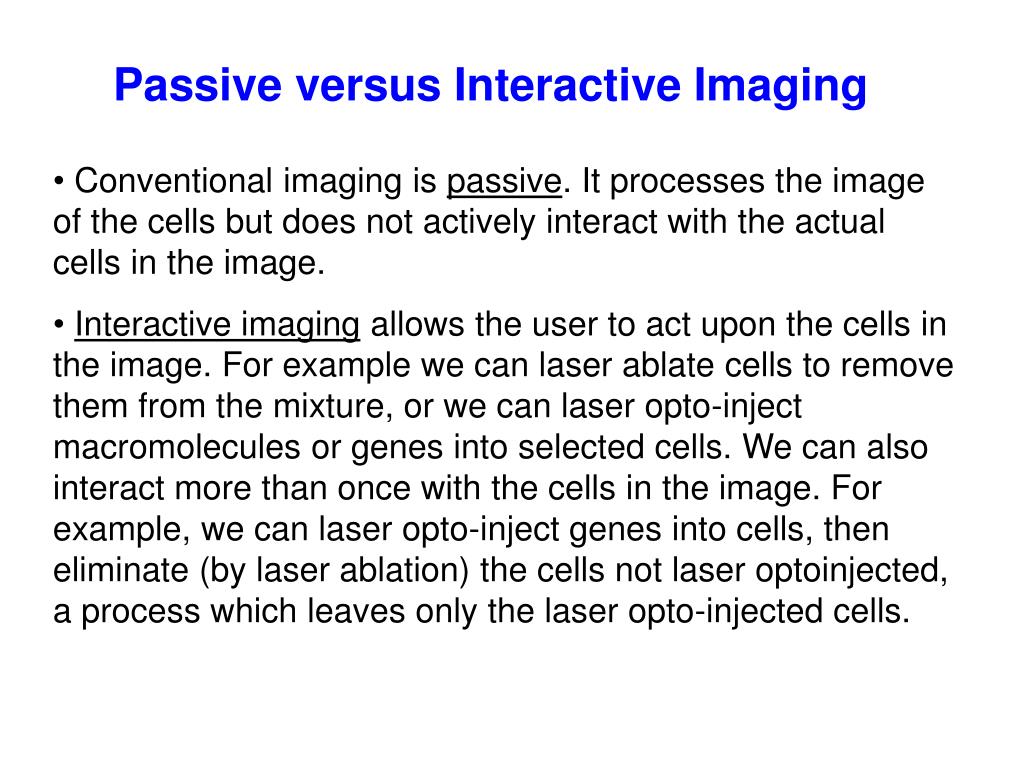 Passive versus Interactive Imaging

• Conventional imaging is passive. It processes the image of the cells but does not actively interact with the actual cells in the image.

• Interactive imaging allows the user to act upon the cells in the image. For example we can laser ablate cells to remove them from the mixture, or we can laser opto-inject macromolecules or genes into selected cells. We can also interact more than once with the cells in the image. For example, we can laser opto-inject genes into cells, then eliminate (by laser ablation) the cells not laser optoinjected, a process which leaves only the laser opto-injected cells.